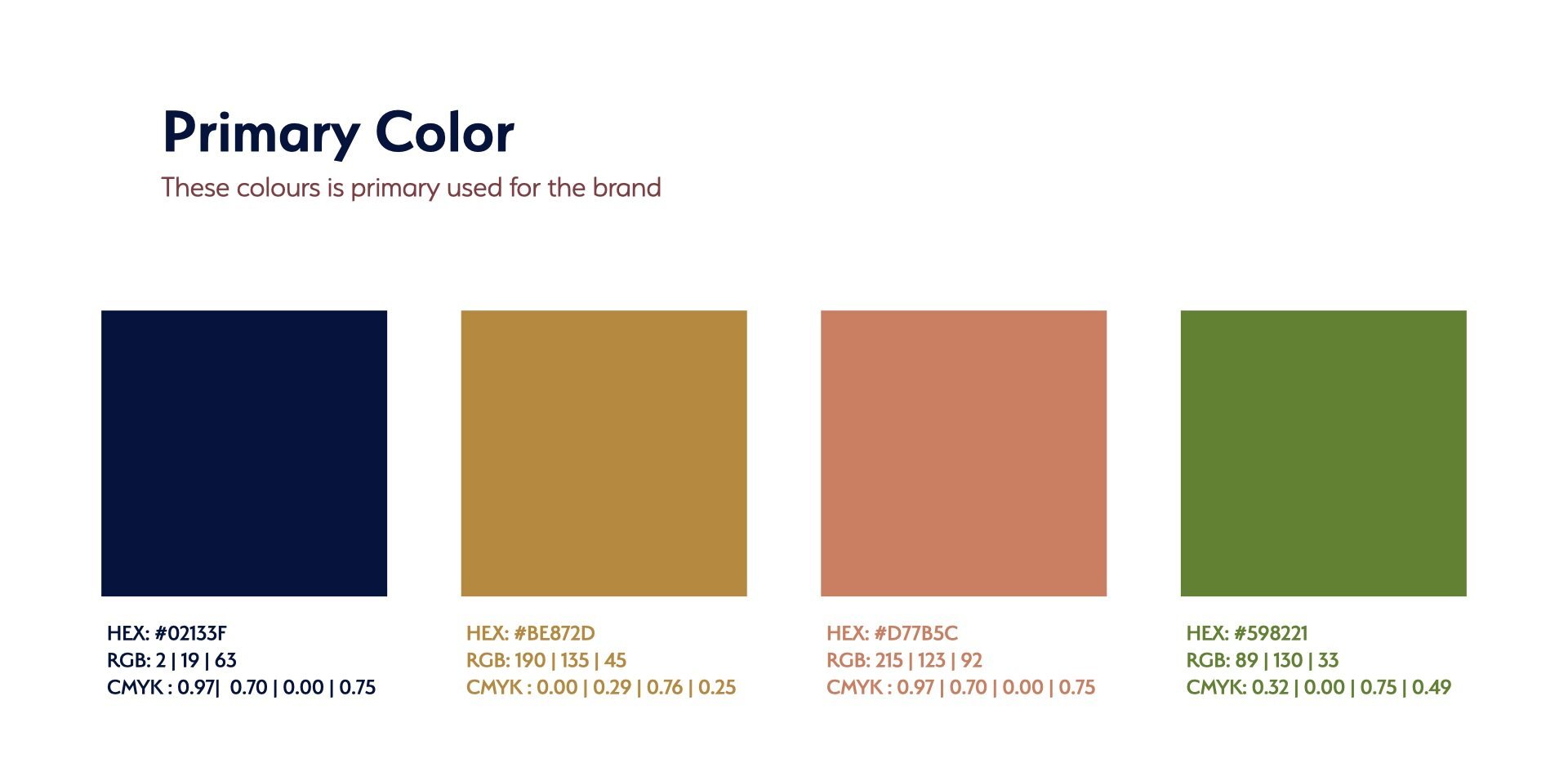 Primary Color

These colours is primary used for the brand

HEX: #02133F
RGB: 2 | 19 | 63
CMYK : 0.97| 0.70 | 0.00 | 0.75

HEX: #BE872D
RGB: 190 | 135 | 45
CMYK : 0.00 | 0.29 | 0.76 | 0.25

HEX: #D77B5C
RGB: 215 | 123 | 92
CMYK : 0.97 | 0.70 | 0.00 | 0.75

HEX: #598221
RGB: 89 | 130 | 33
CMYK: 0.32 | 0.00 | 0.75 | 0.49